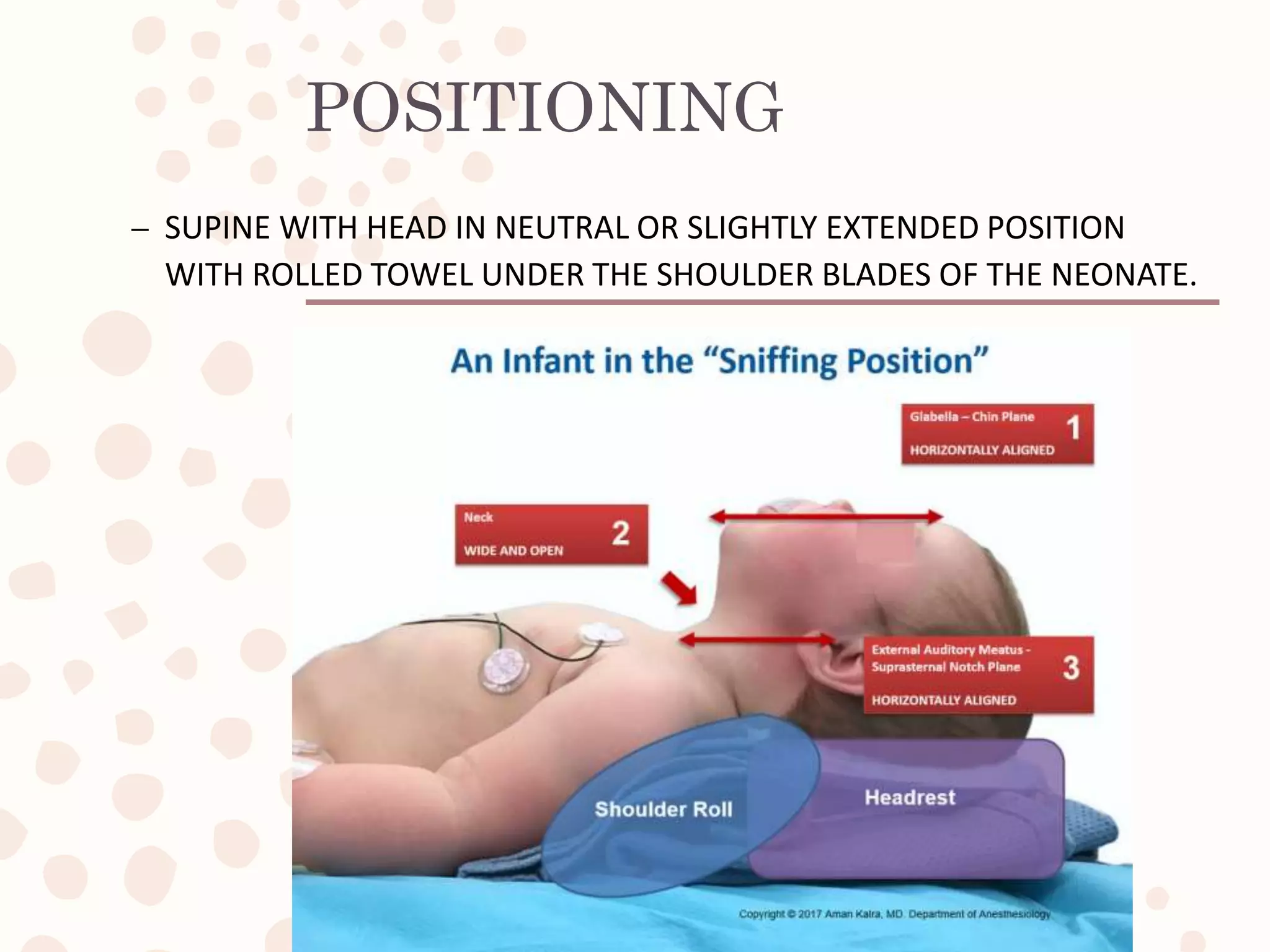 POSITIONING

– SUPINE WITH HEAD IN NEUTRAL OR SLIGHTLY EXTENDED POSITION WITH ROLLED TOWEL UNDER THE SHOULDER BLADES OF THE NEONATE.

An Infant in the "Sniffing Position"

Glabella – Chin Plane
HORIZONTALLY ALIGNED
1

Neck
WIDE AND OPEN
2

External Auditory Meatus - Suprasternal Notch Plane
HORIZONTALLY ALIGNED
3

Shoulder Roll

Headrest

Copyright © 2017 Aman Kalra, MD. Department of Anesthesiology